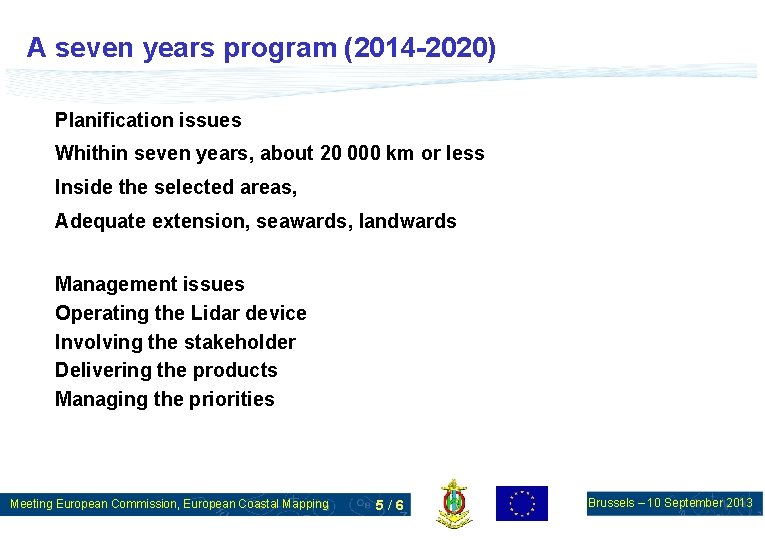 A seven years program (2014-2020)

Planification issues

Whithin seven years, about 20 000 km or less

Inside the selected areas,

Adequate extension, seawards, landwards

Management issues
Operating the Lidar device
Involving the stakeholder
Delivering the products
Managing the priorities

Meeting European Commission, European Coastal Mapping 5 / 6 Brussels – 10 September 2013